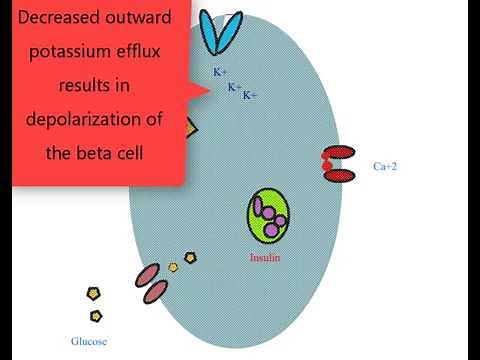 Decreased outward potassium efflux results in depolarization of the beta cell

K+
K+
K+

Ca+2

Insulin

Glucose